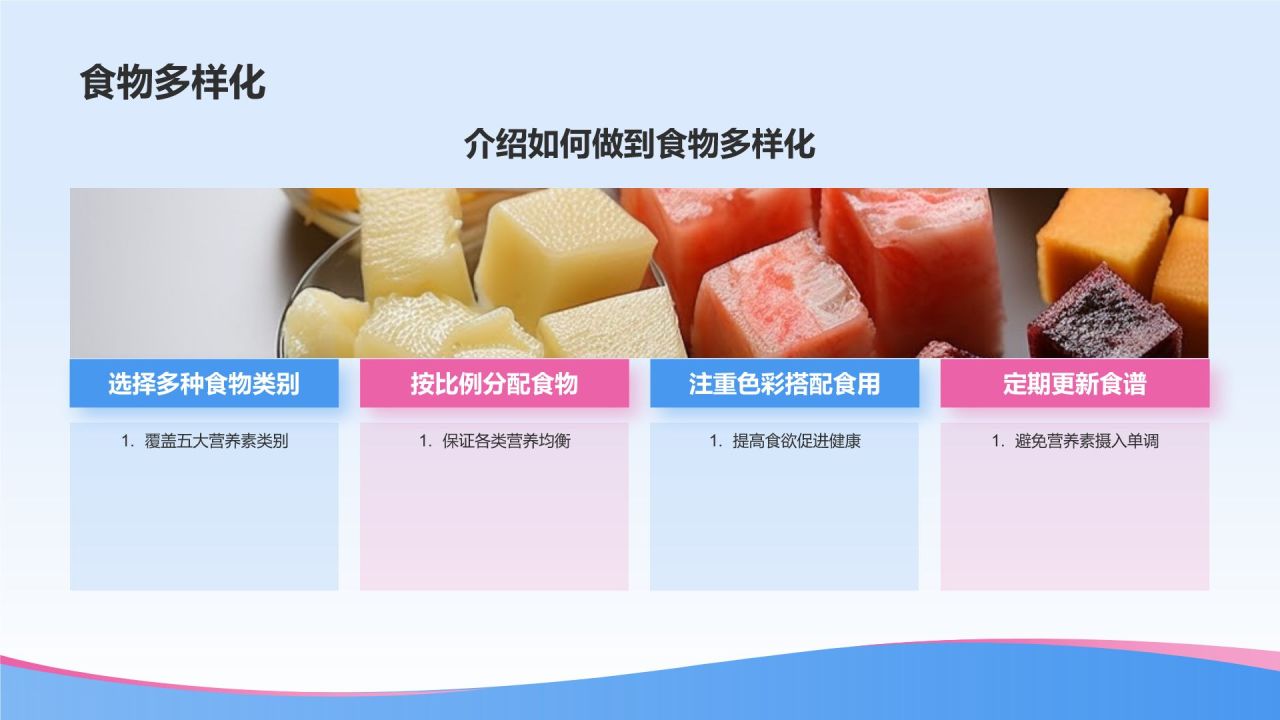 食物多样化

介绍如何做到食物多样化

选择多种食物类别

1. 覆盖五大营养素类别

按比例分配食物

1. 保证各类营养均衡

注重色彩搭配食用

1. 提高食欲促进健康

定期更新食谱

1. 避免营养素摄入单调